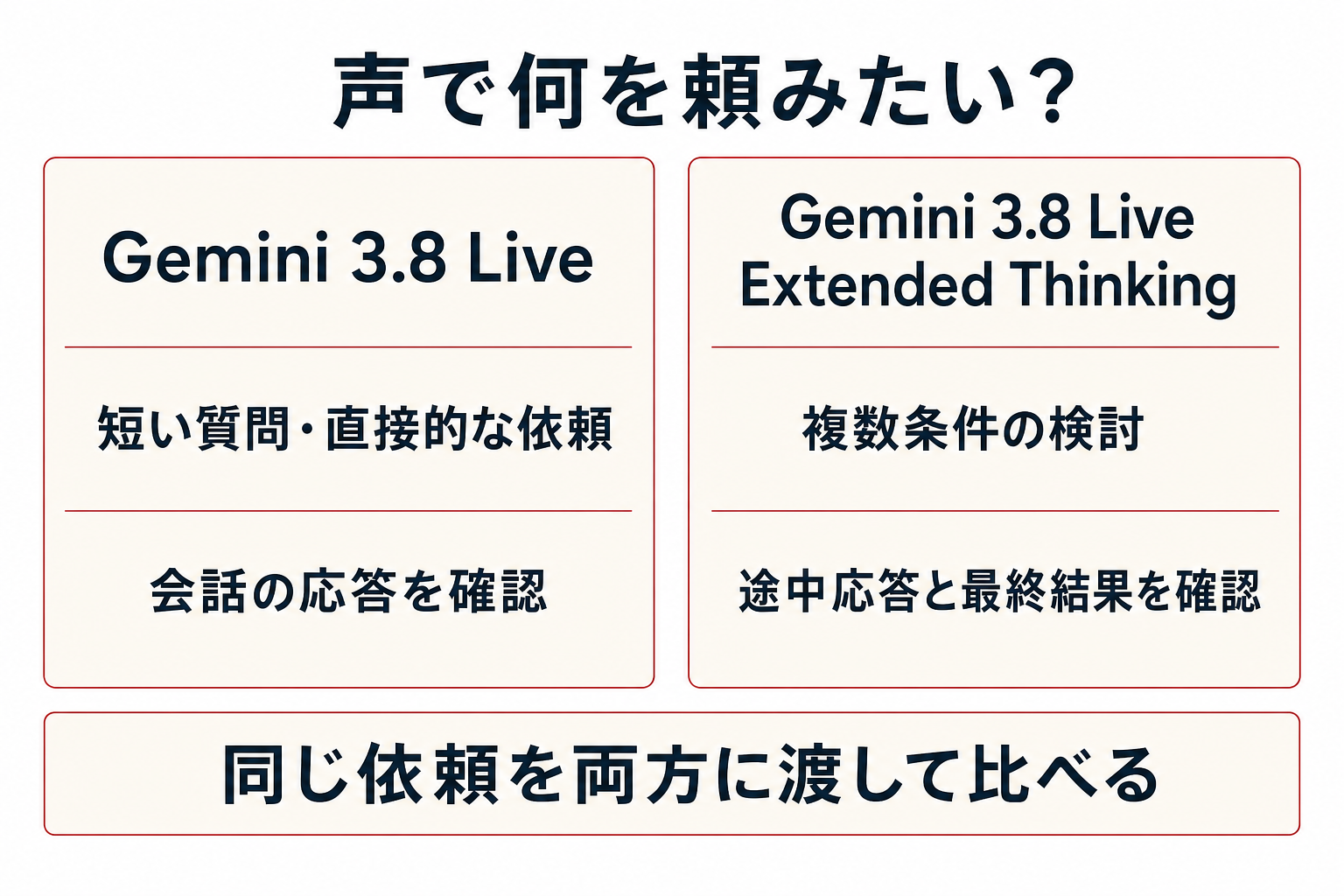 声で何を頼みたい?

Gemini 3.8 Live

短い質問・直接的な依頼

会話の応答を確認

Gemini 3.8 Live Extended Thinking

複数条件の検討

途中応答と最終結果を確認

同じ依頼を両方に渡して比べる